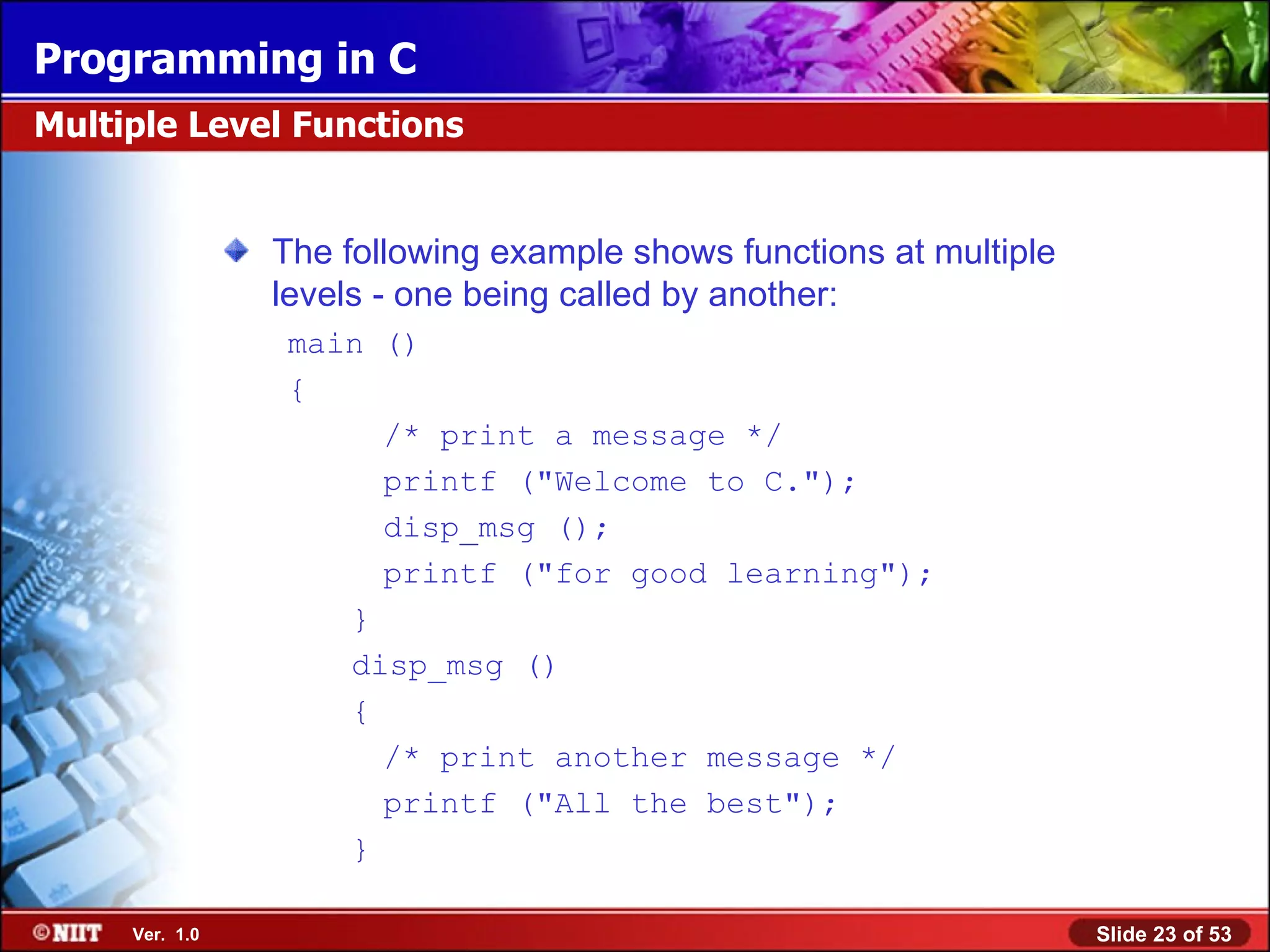 Programming in C

Multiple Level Functions

The following example shows functions at multiple levels - one being called by another:

main ()
{
    /* print a message */
    printf ("Welcome to C.");
    disp_msg ();
    printf ("for good learning");
}
disp_msg ()
{
    /* print another message */
    printf ("All the best");
}

©NIIT Ver. 1.0

Slide 23 of 53